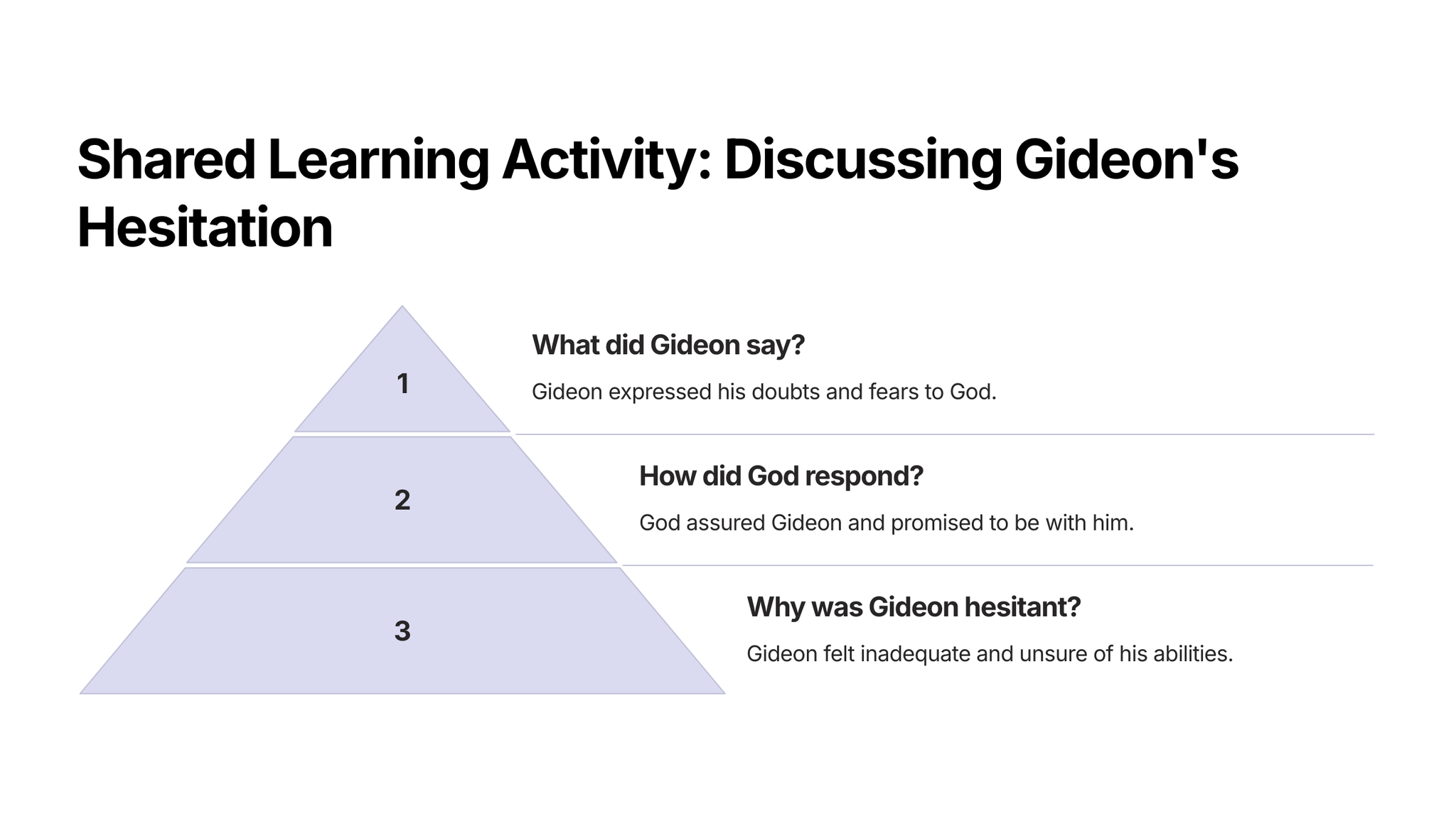 Shared Learning Activity: Discussing Gideon's Hesitation

1

What did Gideon say?

Gideon expressed his doubts and fears to God.

2

How did God respond?

God assured Gideon and promised to be with him.

3

Why was Gideon hesitant?

Gideon felt inadequate and unsure of his abilities.